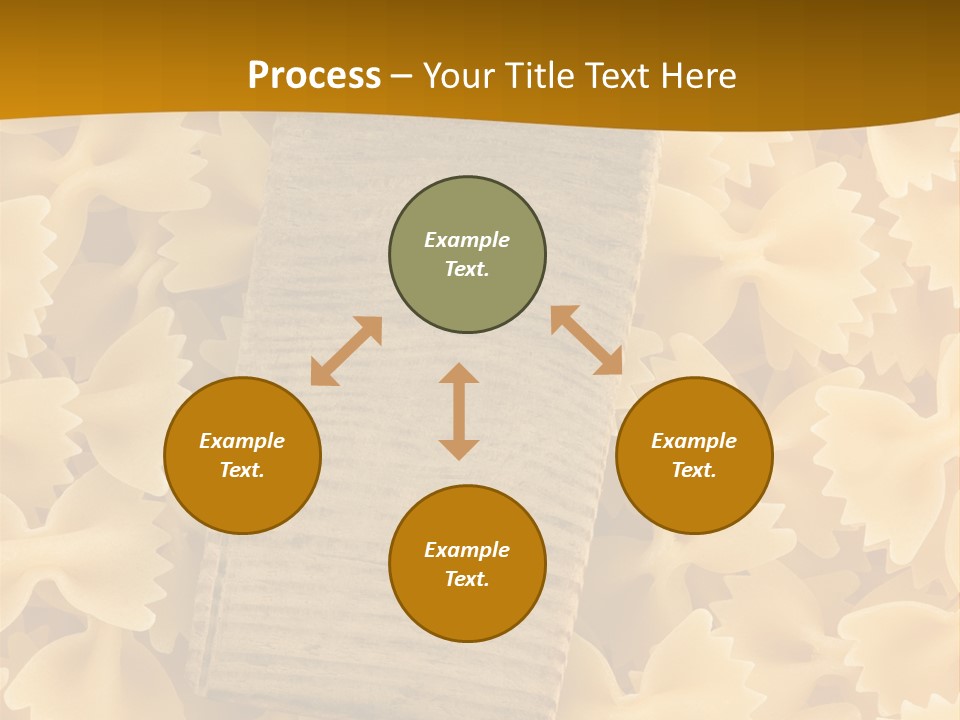 Process – Your Title Text Here

Example Text.

Example Text.

Example Text.

Example Text.